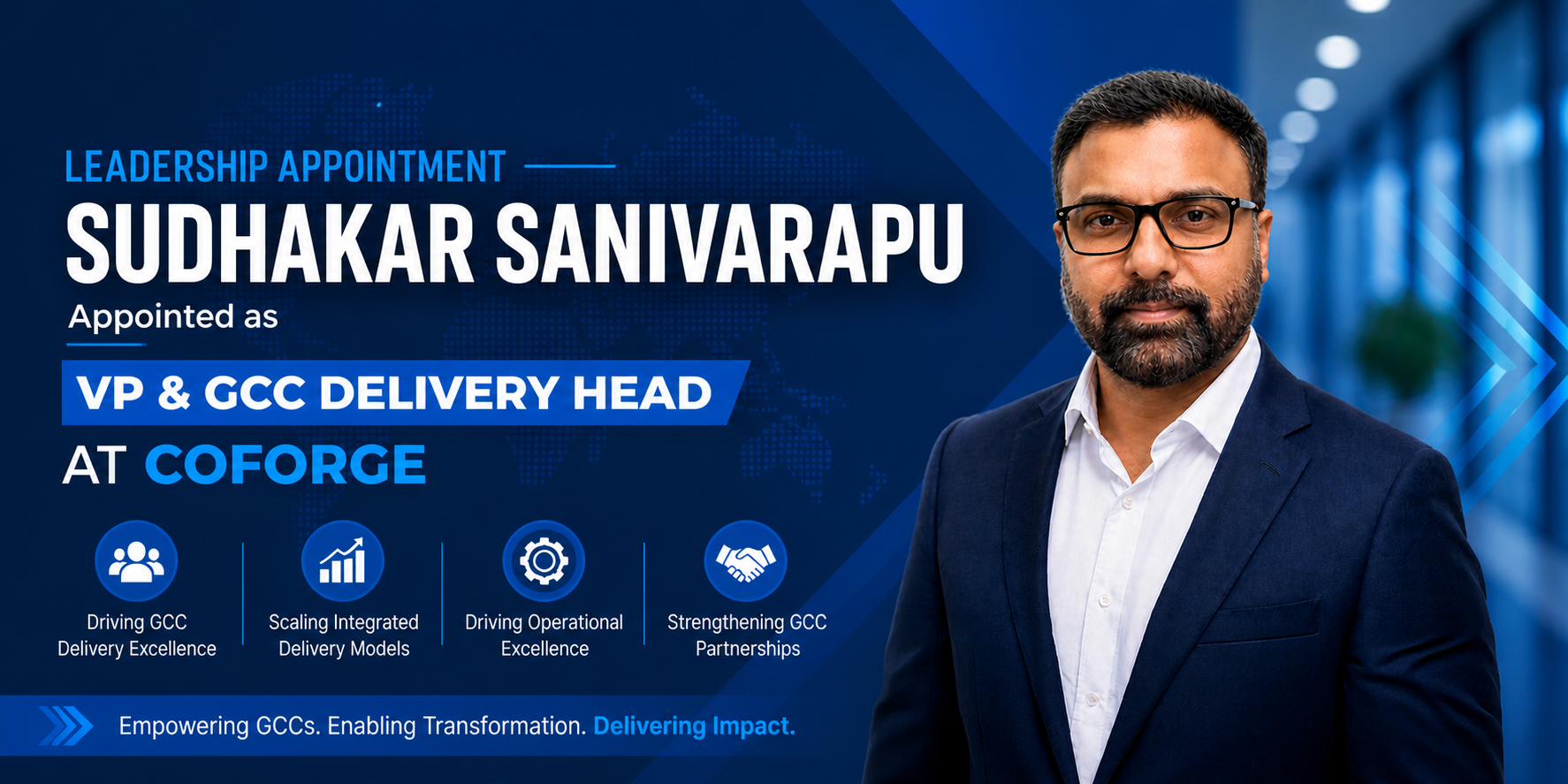 LEADERSHIP APPOINTMENT

SUDHAKAR SANIVARAPU

Appointed as

VP & GCC DELIVERY HEAD

AT COFORGE

Driving GCC Delivery Excellence

Scaling Integrated Delivery Models

Driving Operational Excellence

Strengthening GCC Partnerships

Empowering GCCs. Enabling Transformation. Delivering Impact.